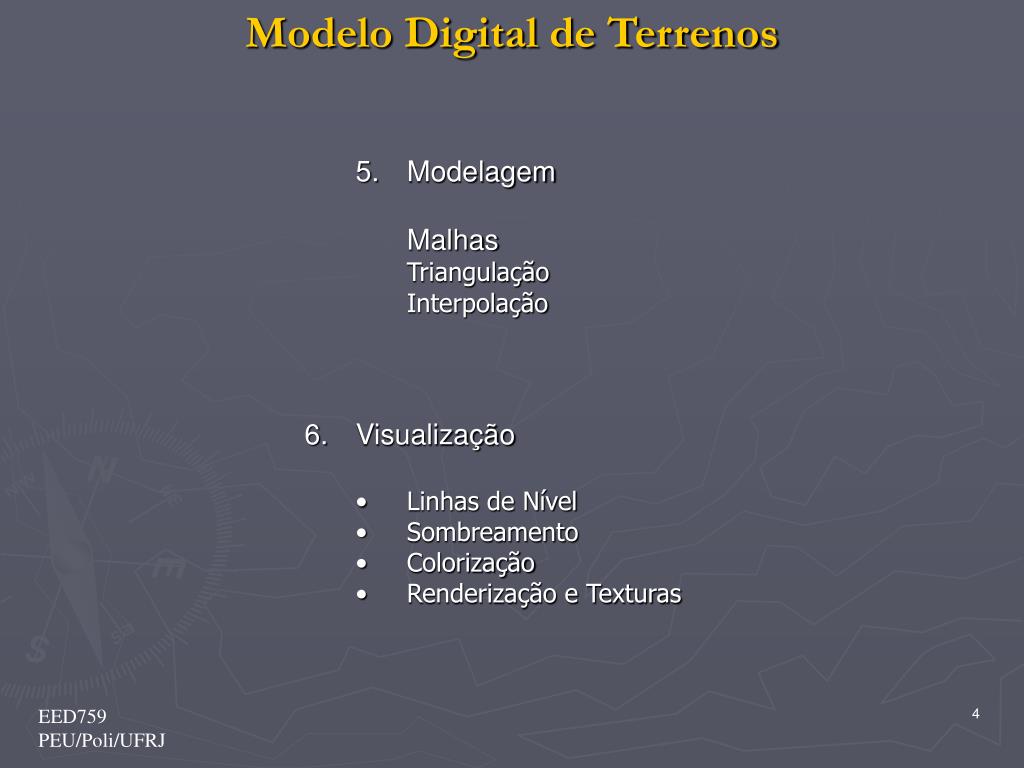 Modelo Digital de Terrenos

5. Modelagem

Malhas
Triangulação
Interpolação

6. Visualização

• Linhas de Nível
• Sombreamento
• Colorização
• Renderização e Texturas

EED759
PEU/Poli/UFRJ

4